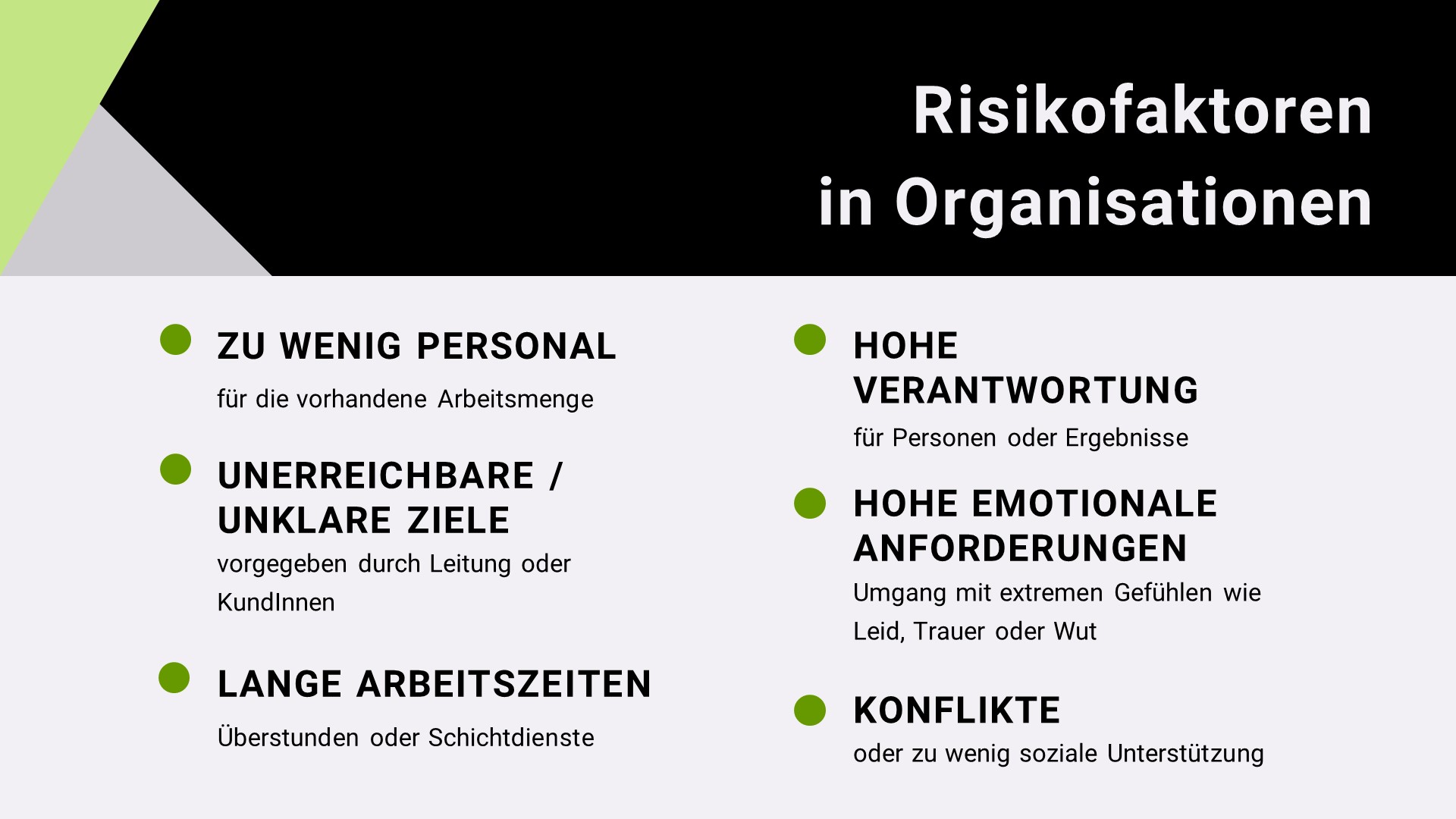 Risikofaktoren
in Organisationen

ZU WENIG PERSONAL
für die vorhandene Arbeitsmenge

UNERREICHBARE / UNKLARE ZIELE
vorgegeben durch Leitung oder KundInnen

LANGE ARBEITSZEITEN
Überstunden oder Schichtdienste

HOHE VERANTWORTUNG
für Personen oder Ergebnisse

HOHE EMOTIONALE ANFORDERUNGEN
Umgang mit extremen Gefühlen wie Leid, Trauer oder Wut

KONFLIKTE
oder zu wenig soziale Unterstützung